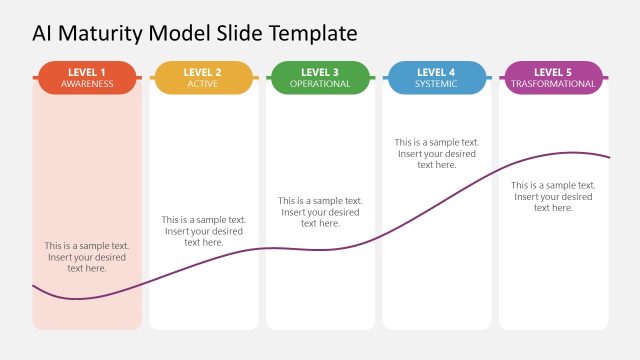 AI Maturity Model Slide Template

LEVEL 1
AWARENESS

This is a sample text. Insert your desired text here.

LEVEL 2
ACTIVE

This is a sample text. Insert your desired text here.

LEVEL 3
OPERATIONAL

This is a sample text. Insert your desired text here.

LEVEL 4
SYSTEMIC

This is a sample text. Insert your desired text here.

LEVEL 5
TRASFORMATIONAL

This is a sample text. Insert your desired text here.